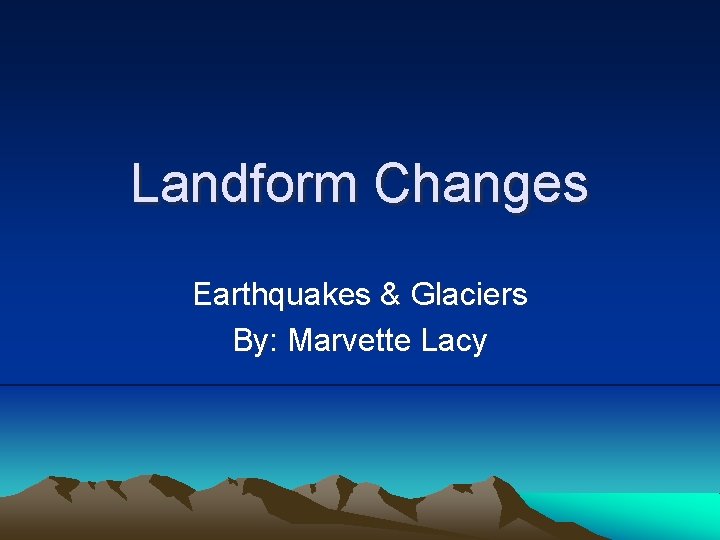 Landform Changes

Earthquakes & Glaciers
By: Marvette Lacy